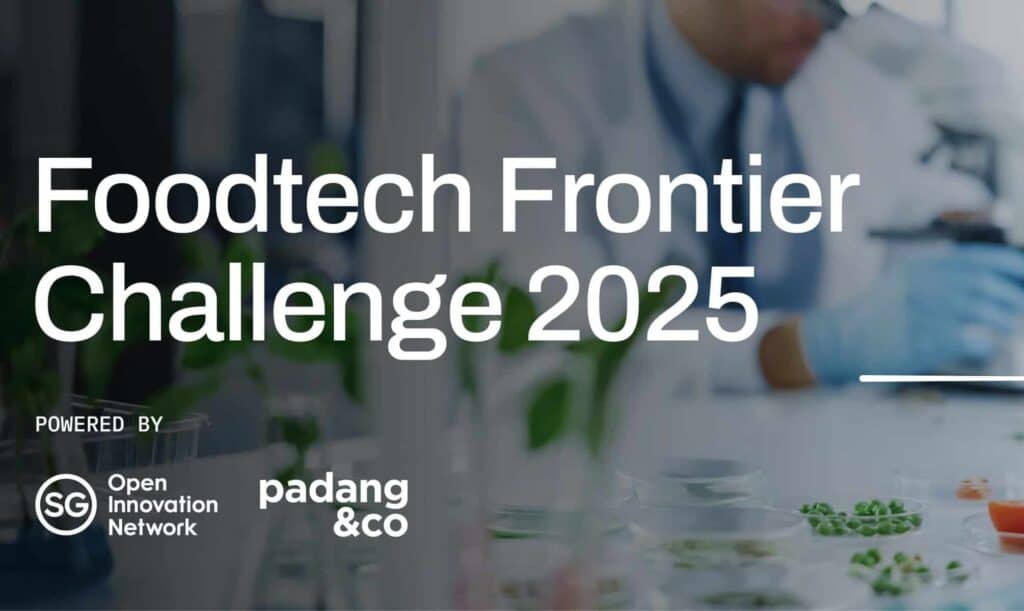 Foodtech Frontier Challenge 2025

POWERED BY

SG Open Innovation Network

padang &co